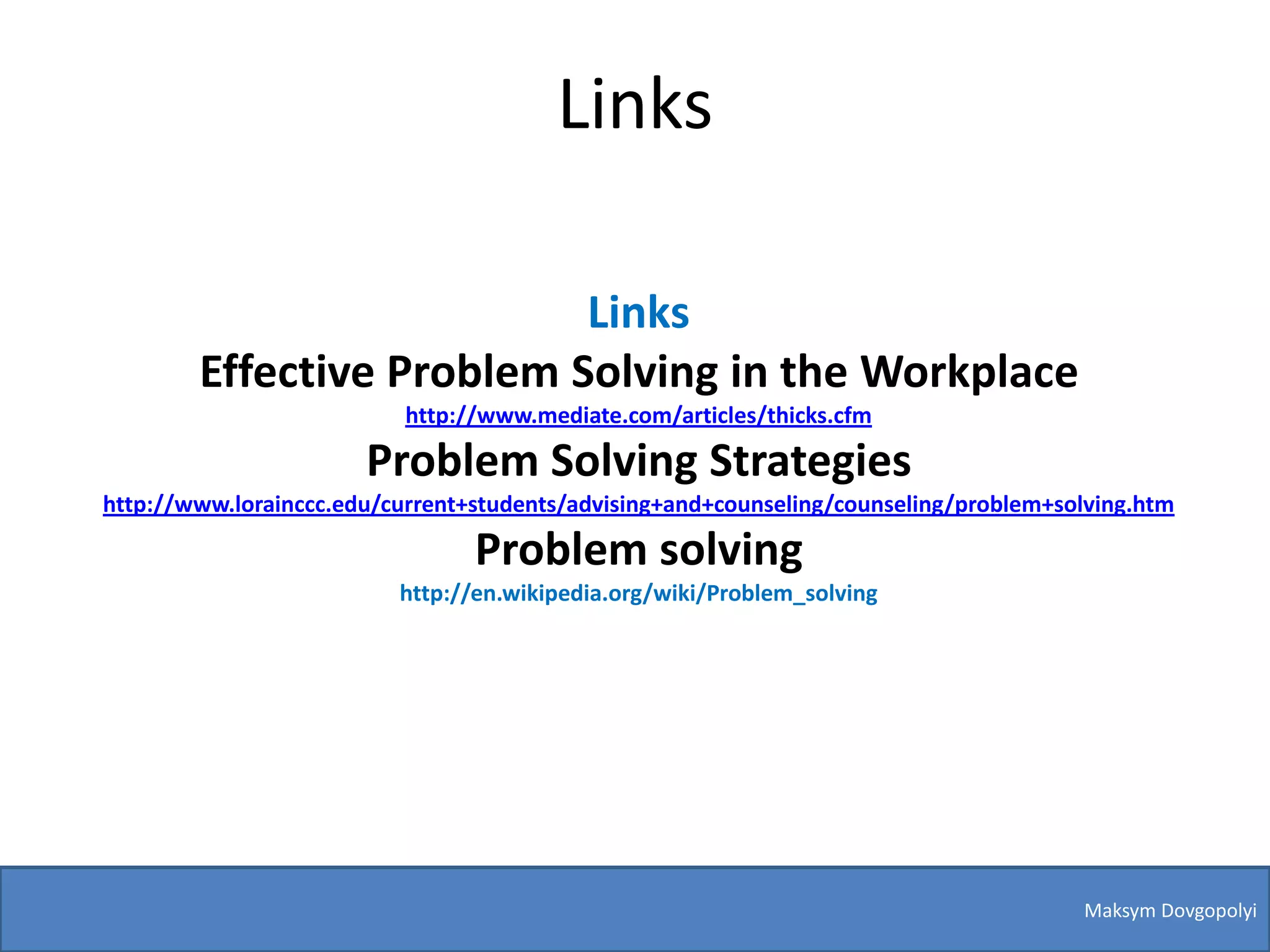 Links

Links

Effective Problem Solving in the Workplace

http://www.mediate.com/articles/thicks.cfm

Problem Solving Strategies

http://www.lorainccc.edu/current+students/advising+and+counseling/counseling/problem+solving.htm

Problem solving

http://en.wikipedia.org/wiki/Problem_solving

Maksym Dovgopolyi